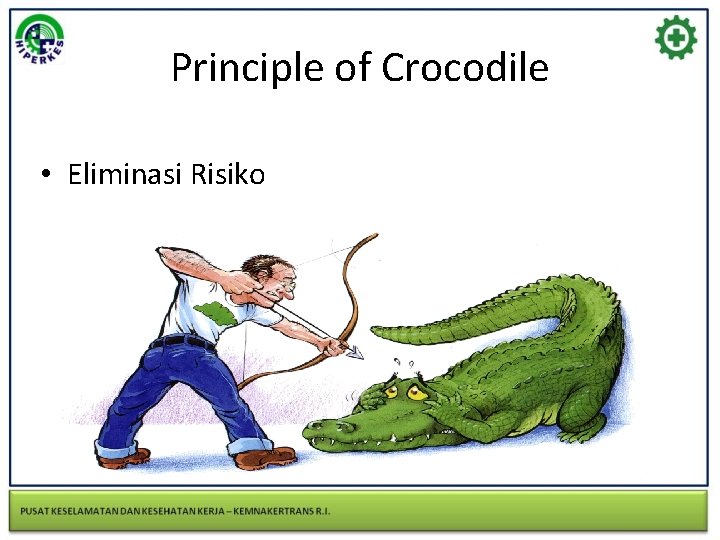 HIPERKES

Principle of Crocodile

• Eliminasi Risiko

PUSAT KESELAMATAN DAN KESEHATAN KERJA – KEMNAKERTRANS R.I.